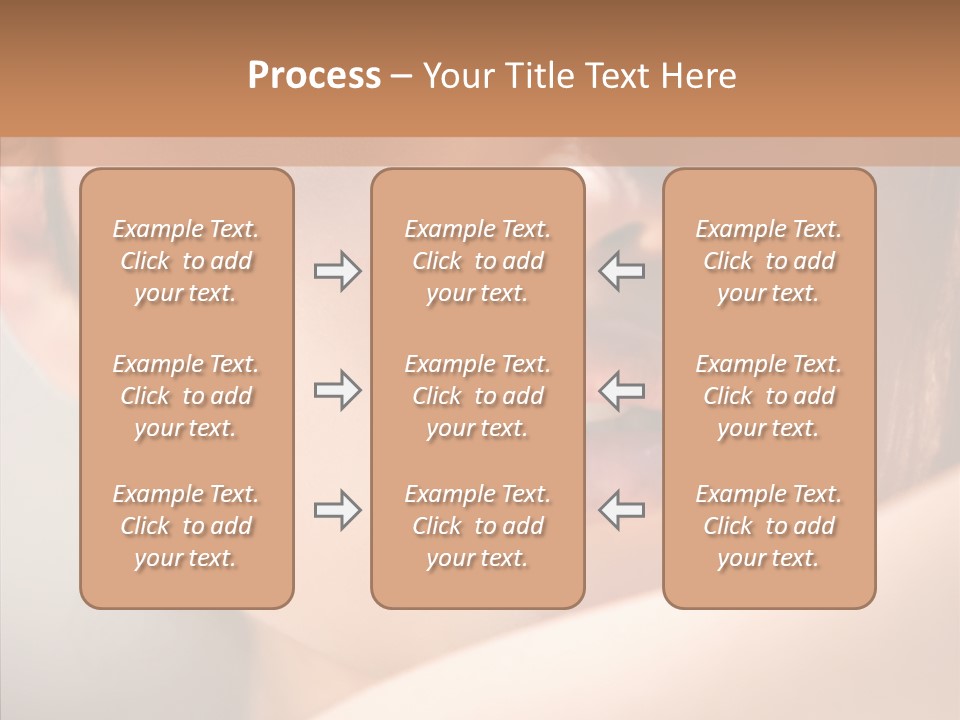 Process – Your Title Text Here

Example Text. Click to add your text.

Example Text. Click to add your text.

Example Text. Click to add your text.

Example Text. Click to add your text.

Example Text. Click to add your text.

Example Text. Click to add your text.

Example Text. Click to add your text.

Example Text. Click to add your text.

Example Text. Click to add your text.